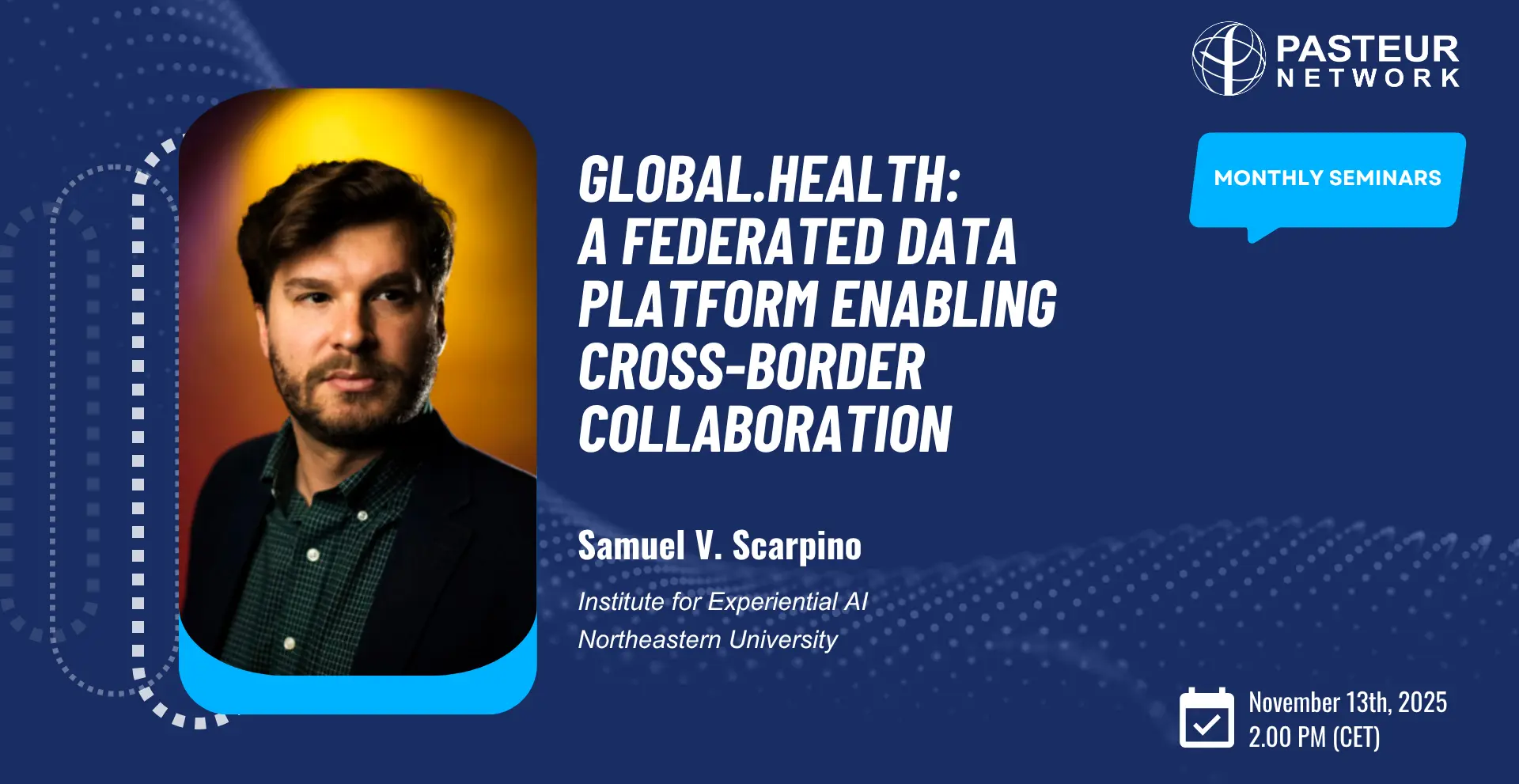 PASTEUR NETWORK

MONTHLY SEMINARS

GLOBAL.HEALTH: A FEDERATED DATA PLATFORM ENABLING CROSS-BORDER COLLABORATION

Samuel V. Scarpino

Institute for Experiential AI
Northeastern University

November 13th, 2025
2.00 PM (CET)